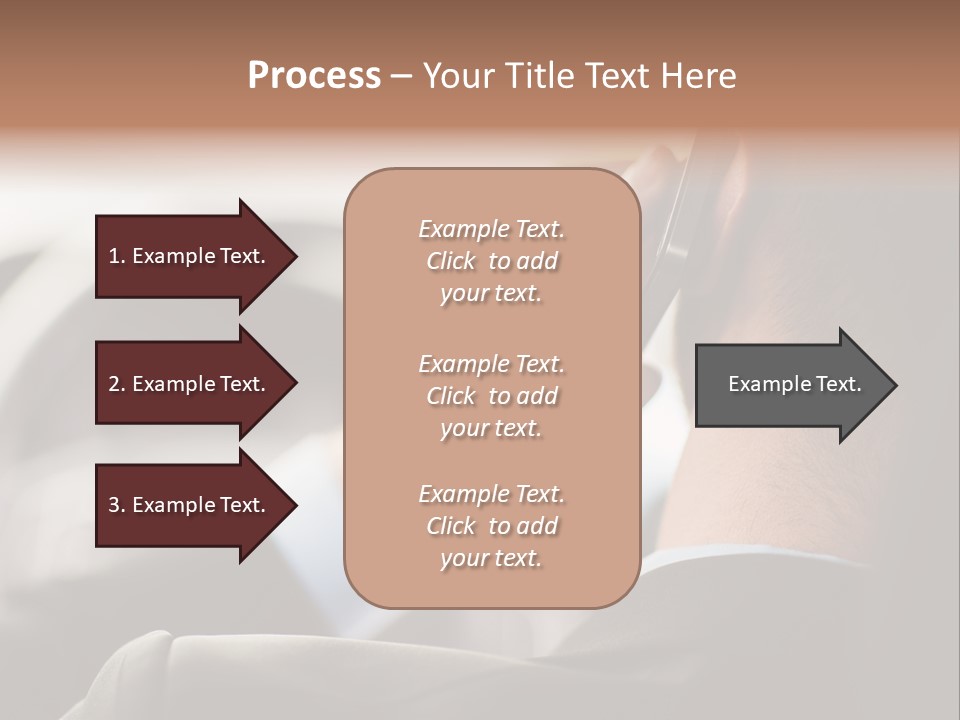 Process – Your Title Text Here

1. Example Text.

2. Example Text.

3. Example Text.

Example Text. Click to add your text.

Example Text. Click to add your text.

Example Text. Click to add your text.

Example Text.